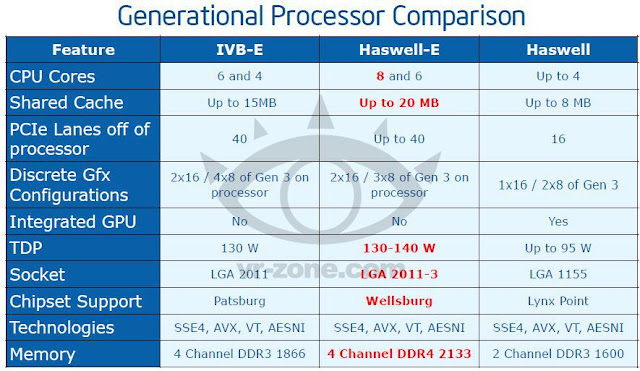 Generational Processor Comparison

| Feature | IVB-E | Haswell-E | Haswell |
|---|---|---|---|
| CPU Cores | 6 and 4 | 8 and 6 | Up to 4 |
| Shared Cache | Up to 15MB | Up to 20 MB | Up to 8 MB |
| PCIe Lanes off of processor | 40 | Up to 40 | 16 |
| Discrete Gfx Configurations | 2x16 / 4x8 of Gen 3 on processor | 2x16 / 3x8 of Gen 3 on processor | 1x16 / 2x8 of Gen 3 |
| Integrated GPU | No | No | Yes |
| TDP | 130 W | 130-140 W | Up to 95 W |
| Socket | LGA 2011 | LGA 2011-3 | LGA 1155 |
| Chipset Support | Patsburg | Wellsburg | Lynx Point |
| Technologies | SSE4, AVX, VT, AESNI | SSE4, AVX, VT, AESNI | SSE4, AVX, VT, AESNI |
| Memory | 4 Channel DDR3 1866 | 4 Channel DDR4 2133 | 2 Channel DDR3 1600 |

vr-zone.com